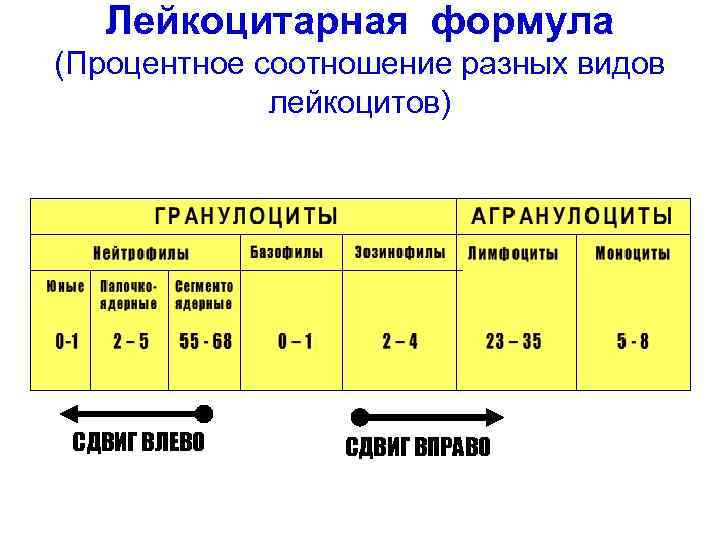 Лейкоцитарная формула
(Процентное соотношение разных видов лейкоцитов)

| ГРАНУЛОЦИТЫ | | | | | АГРАНУЛОЦИТЫ | |
|---|---|---|---|---|---|---|
| Нейтрофилы | | | Базофилы | Эозинофилы | Лимфоциты | Моноциты |
| Юные | Палочко-ядерные | Сегменто ядерные | | | | |
| 0-1 | 2 – 5 | 55 - 68 | 0 – 1 | 2 – 4 | 23 – 35 | 5 - 8 |

СДВИГ ВЛЕВО

СДВИГ ВПРАВО